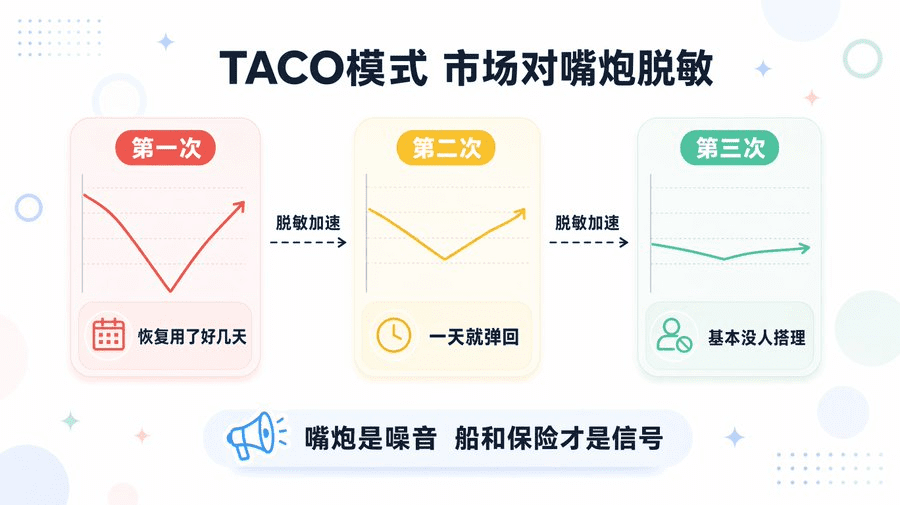 TACO模式 市场对嘴炮脱敏

第一次

恢复用了好几天

脱敏加速

第二次

一天就弹回

脱敏加速

第三次

基本没人搭理

嘴炮是噪音 船和保险才是信号